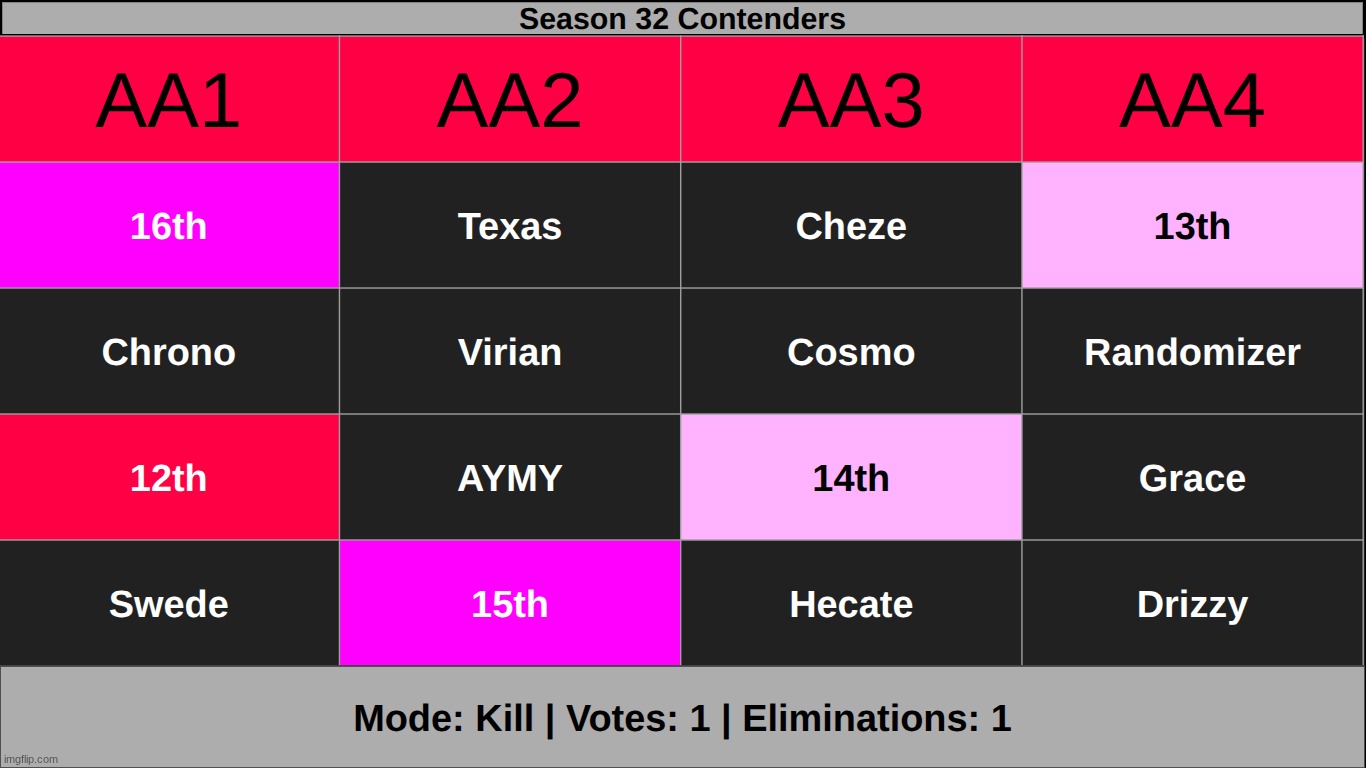 Season 32 Contenders

| AA1 | AA2 | AA3 | AA4 |
|---|---|---|---|
| 16th | Texas | Cheze | 13th |
| Chrono | Virian | Cosmo | Randomizer |
| 12th | AYMY | 14th | Grace |
| Swede | 15th | Hecate | Drizzy |

Mode: Kill | Votes: 1 | Eliminations: 1

imgflip.com